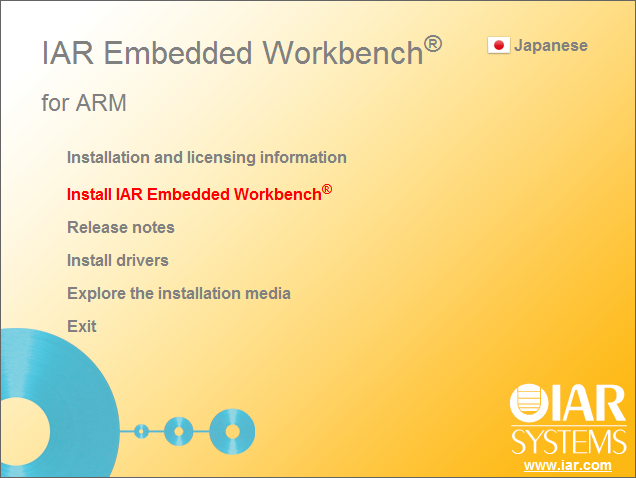 IAR Embedded Workbench®

Japanese

for ARM

Installation and licensing information

Install IAR Embedded Workbench®

Release notes

Install drivers

Explore the installation media

Exit

IAR SYSTEMS

www.iar.com